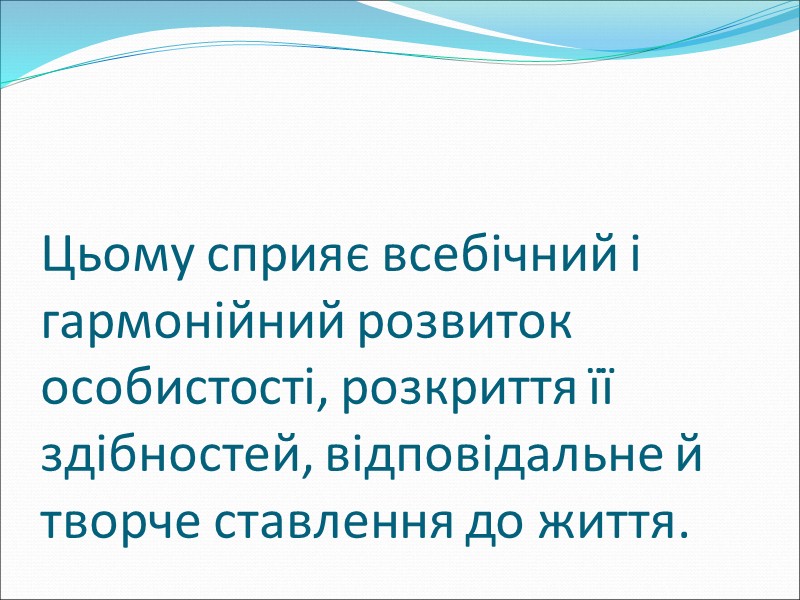 Цьому сприяє всебічний і гармонійний розвиток особистості, розкриття її здібностей, відповідальне й творче ставлення до життя.